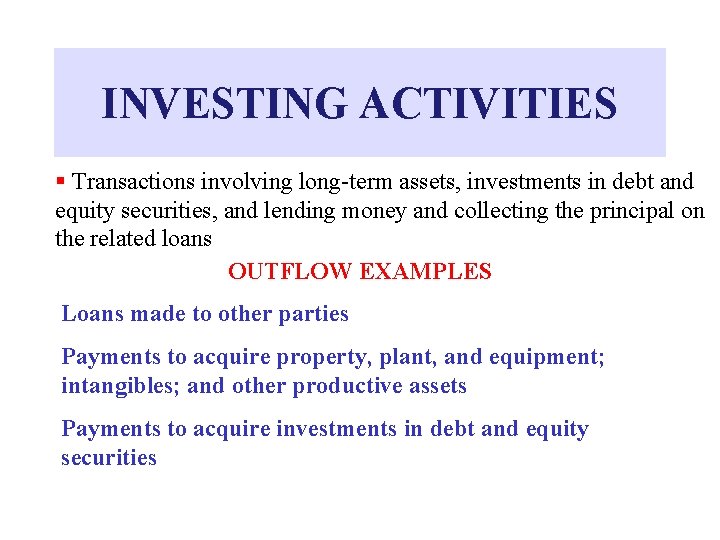 INVESTING ACTIVITIES

▪ Transactions involving long-term assets, investments in debt and equity securities, and lending money and collecting the principal on the related loans

OUTFLOW EXAMPLES

Loans made to other parties

Payments to acquire property, plant, and equipment; intangibles; and other productive assets

Payments to acquire investments in debt and equity securities